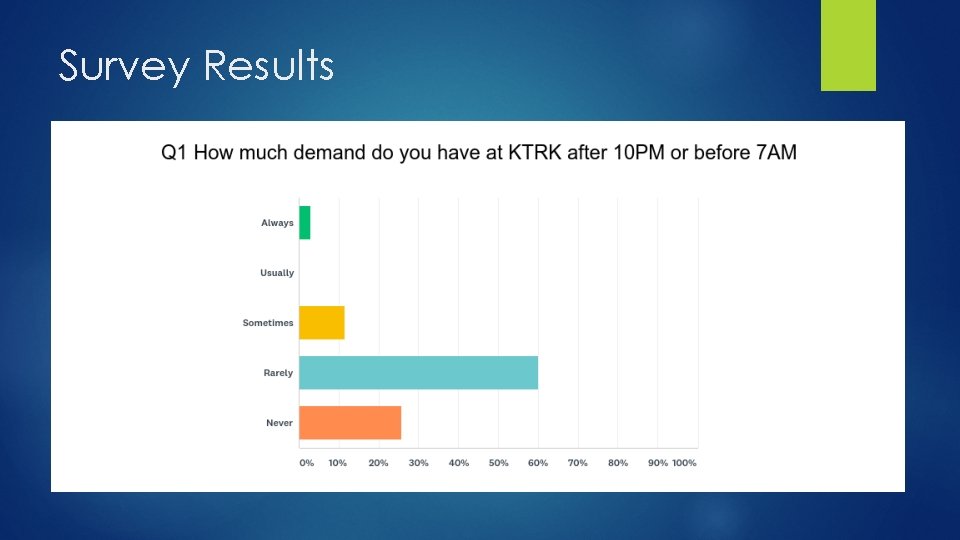 Survey Results

Q1 How much demand do you have at KTRK after 10PM or before 7AM

Always

Usually

Sometimes

Rarely

Never

0% 10% 20% 30% 40% 50% 60% 70% 80% 90% 100%